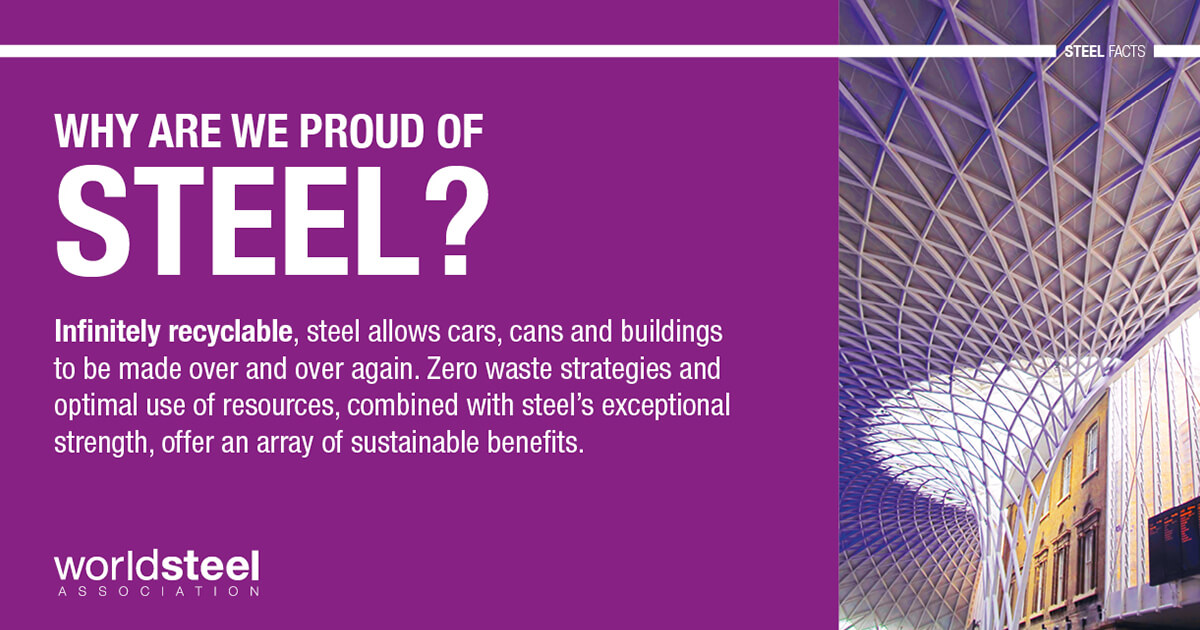 STEEL FACTS

WHY ARE WE PROUD OF STEEL?

Infinitely recyclable, steel allows cars, cans and buildings to be made over and over again. Zero waste strategies and optimal use of resources, combined with steel's exceptional strength, offer an array of sustainable benefits.

worldsteel
ASSOCIATION